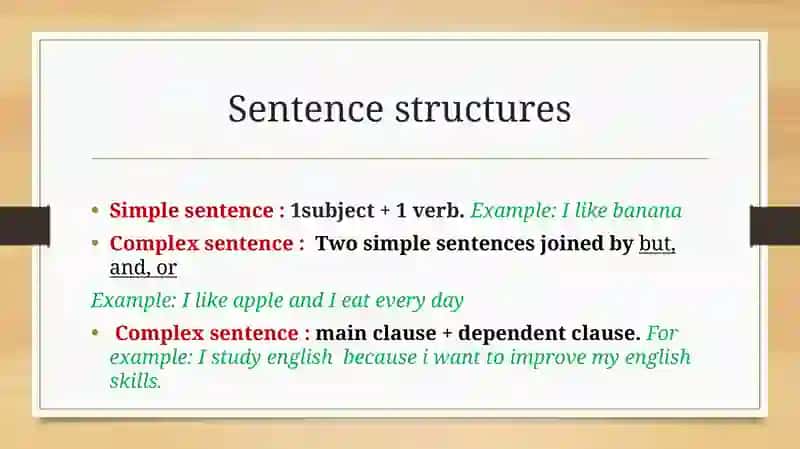 Sentence structures

• Simple sentence : 1subject + 1 verb. Example: I like banana

• Complex sentence : Two simple sentences joined by but, and, or

Example: I like apple and I eat every day

• Complex sentence : main clause + dependent clause. For example: I study english because i want to improve my english skills.